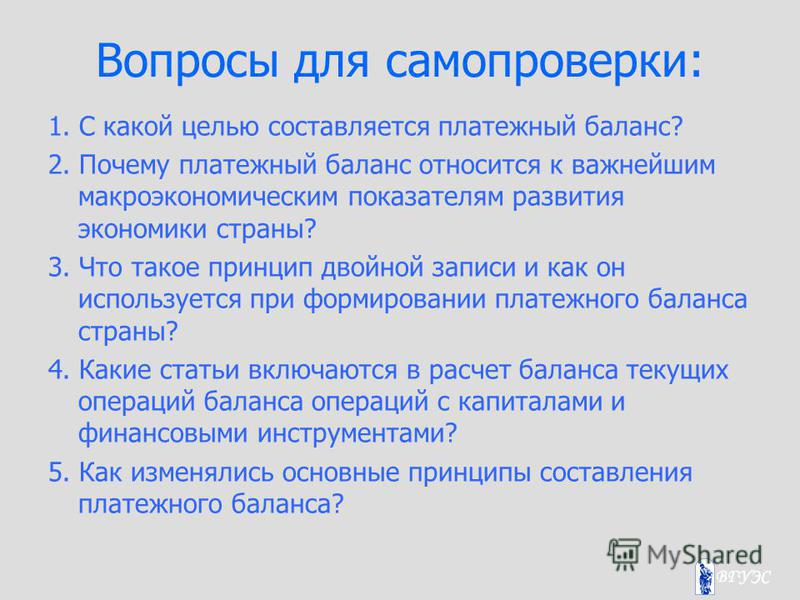 Вопросы для самопроверки:

1. С какой целью составляется платежный баланс?

2. Почему платежный баланс относится к важнейшим макроэкономическим показателям развития экономики страны?

3. Что такое принцип двойной записи и как он используется при формировании платежного баланса страны?

4. Какие статьи включаются в расчет баланса текущих операций баланса операций с капиталами и финансовыми инструментами?

5. Как изменялись основные принципы составления платежного баланса?

MyShared

ВГУЭС